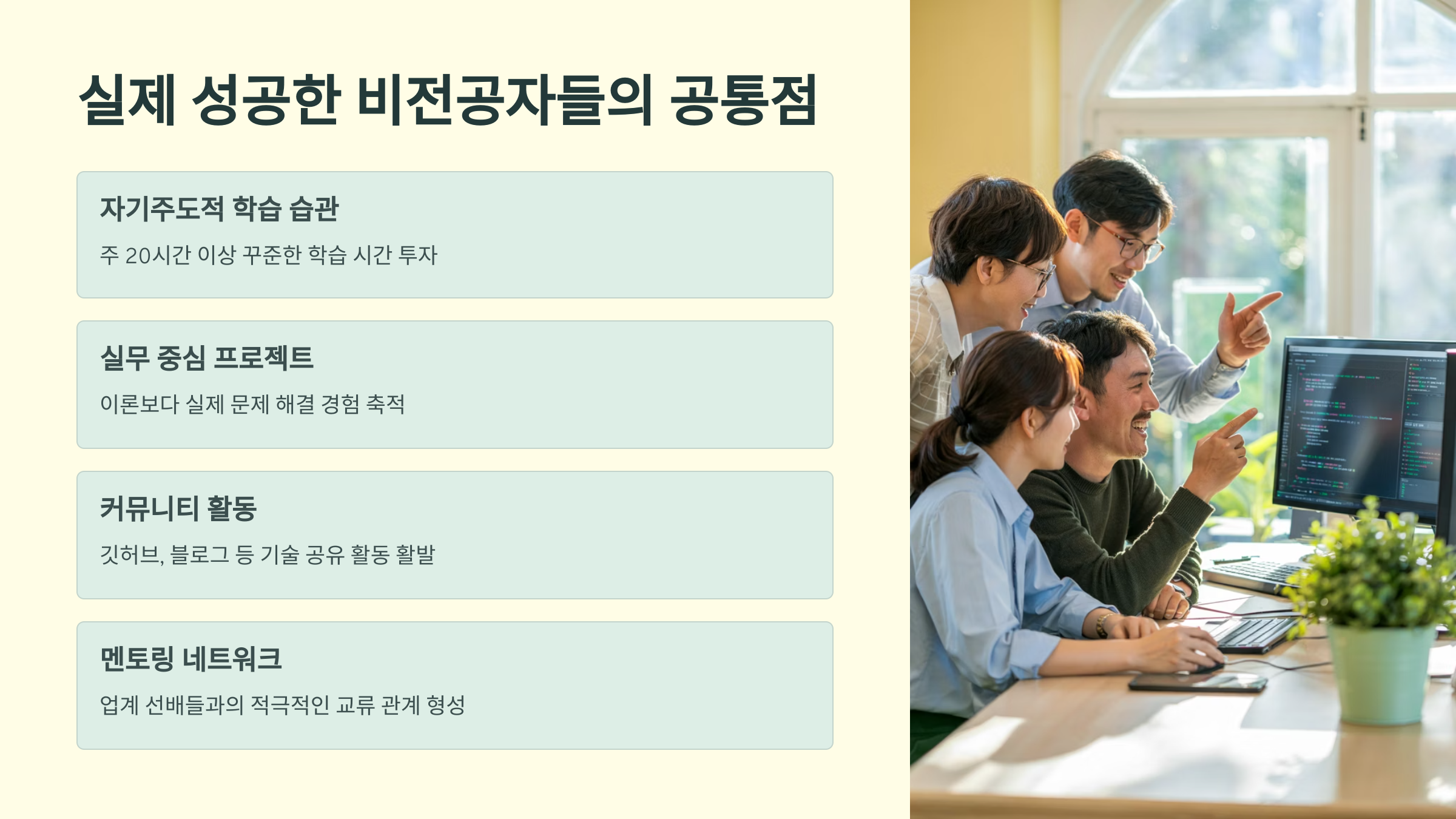 실제 성공한 비전공자들의 공통점

자기주도적 학습 습관

주 20시간 이상 꾸준한 학습 시간 투자

실무 중심 프로젝트

이론보다 실제 문제 해결 경험 축적

커뮤니티 활동

깃허브, 블로그 등 기술 공유 활동 활발

멘토링 네트워크

업계 선배들과의 적극적인 교류 관계 형성